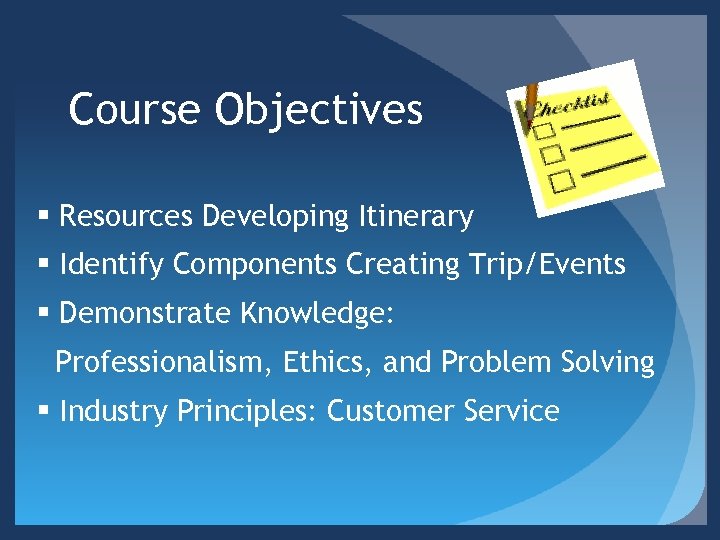 Course Objectives

Checklist

▪ Resources Developing Itinerary
▪ Identify Components Creating Trip/Events
▪ Demonstrate Knowledge:
Professionalism, Ethics, and Problem Solving
▪ Industry Principles: Customer Service